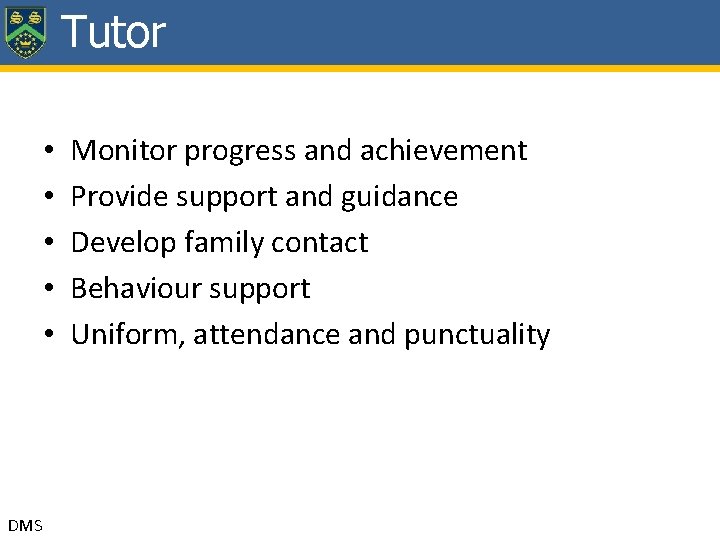 Tutor

• Monitor progress and achievement
• Provide support and guidance
• Develop family contact
• Behaviour support
• Uniform, attendance and punctuality

DMS